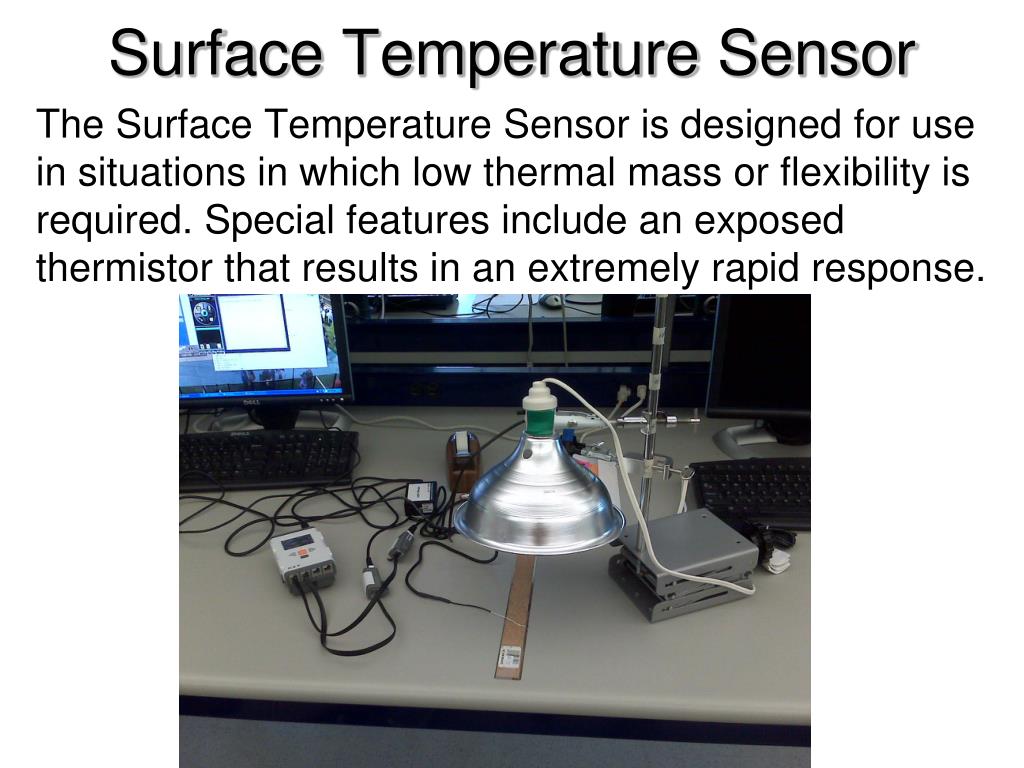 Surface Temperature Sensor

The Surface Temperature Sensor is designed for use in situations in which low thermal mass or flexibility is required. Special features include an exposed thermistor that results in an extremely rapid response.